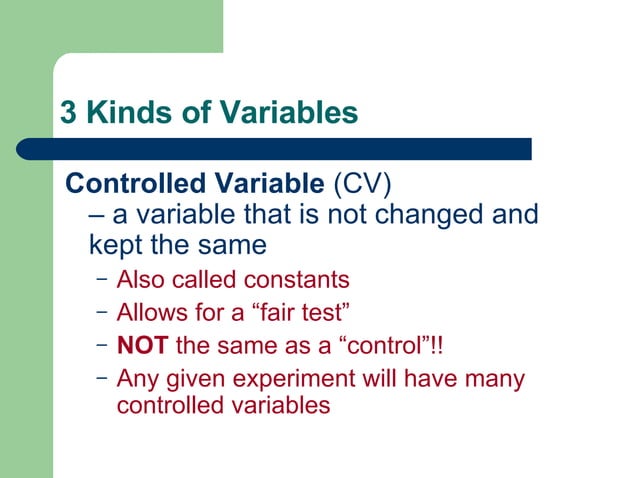 3 Kinds of Variables

Controlled Variable (CV)
– a variable that is not changed and kept the same

– Also called constants
– Allows for a “fair test”
– NOT the same as a “control”!!
– Any given experiment will have many controlled variables